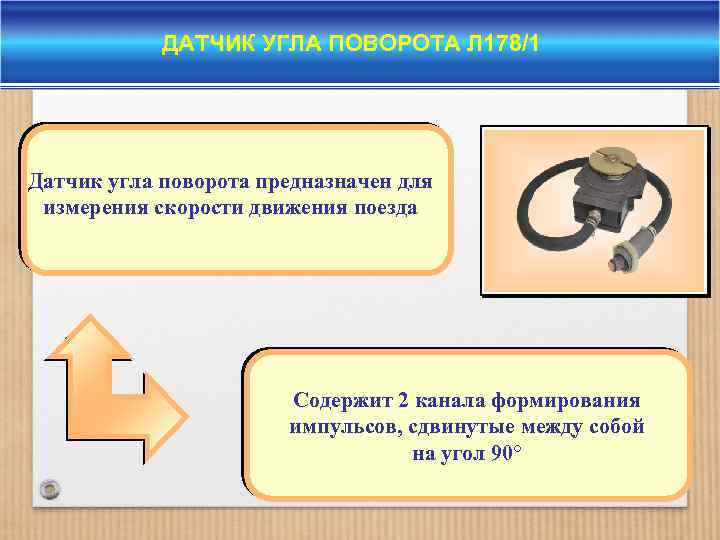 ДАТЧИК УГЛА ПОВОРОТА Л178/1

Датчик угла поворота предназначен для измерения скорости движения поезда

Содержит 2 канала формирования импульсов, сдвинутые между собой на угол 90°